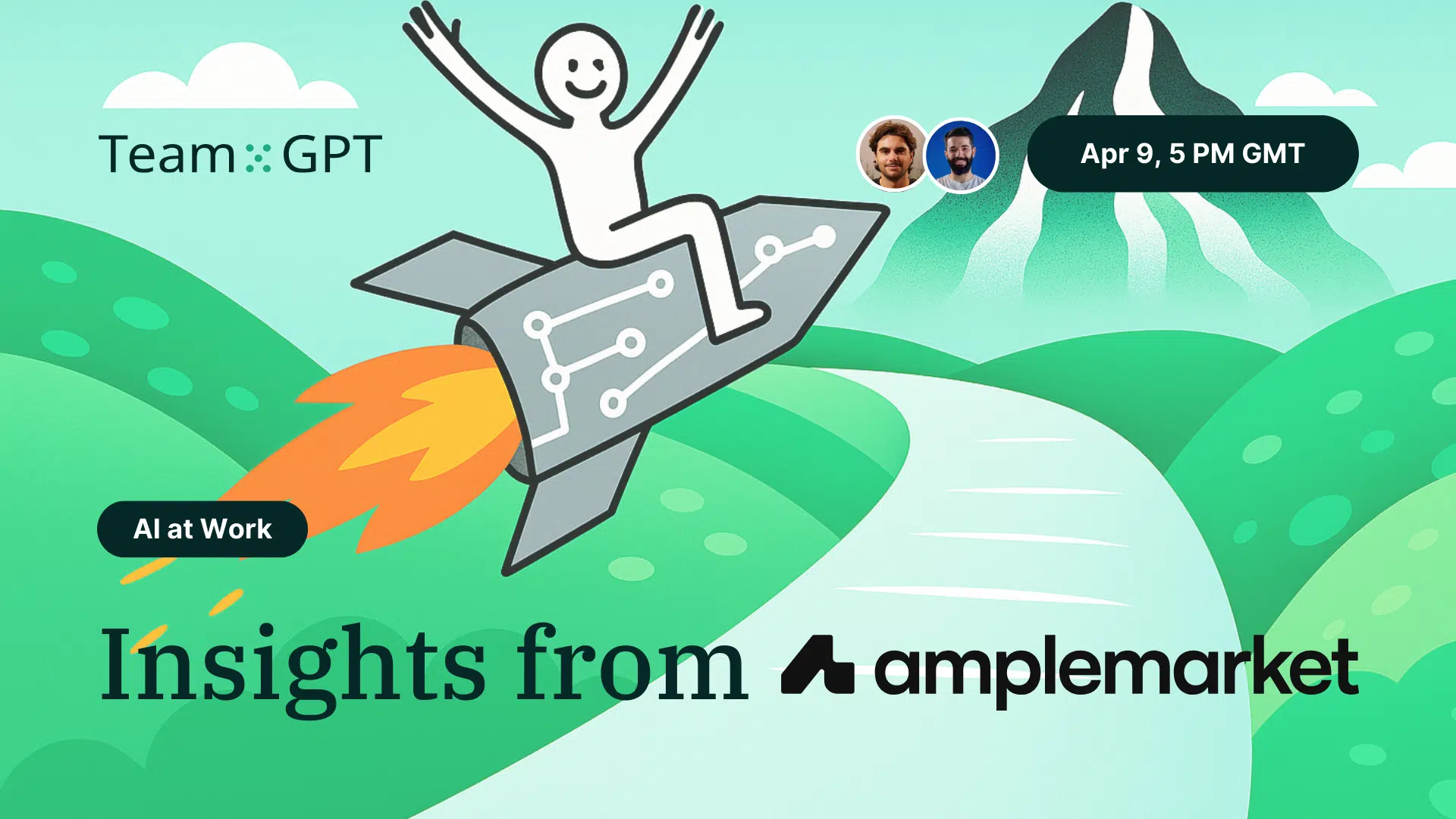 Team GPT

Apr 9, 5 PM GMT

AI at Work

Insights from amplemarket